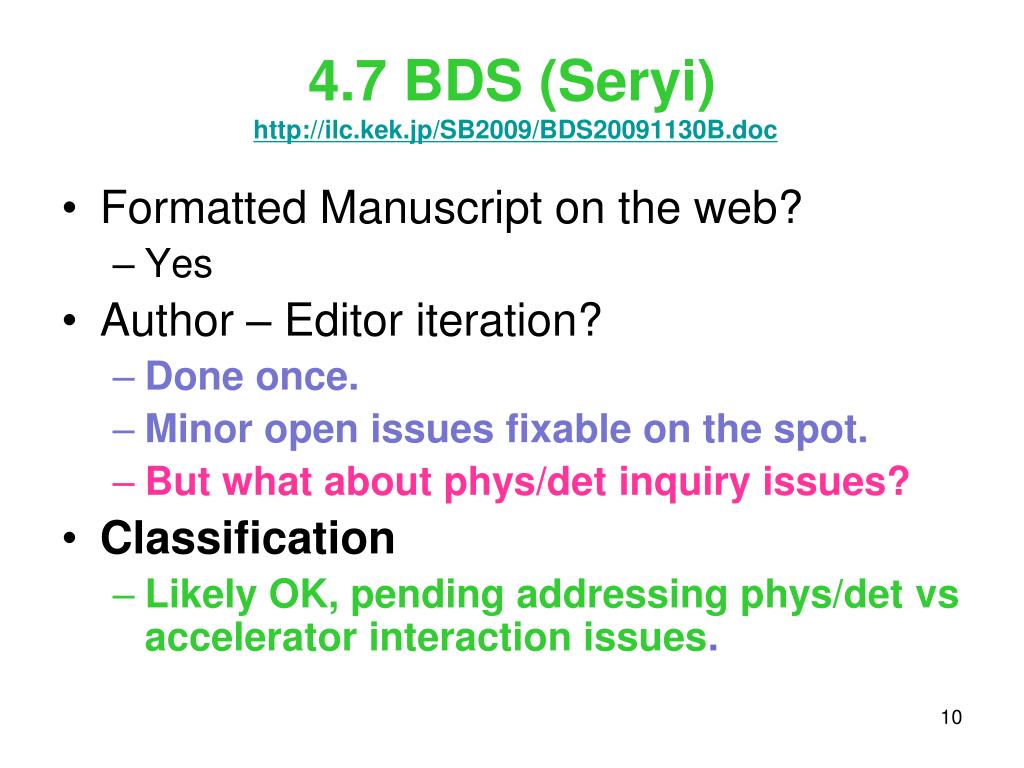 4.7 BDS (Seryi)
http://ilc.kek.jp/SB2009/BDS20091130B.doc

• Formatted Manuscript on the web?
– Yes
• Author – Editor iteration?
– Done once.
– Minor open issues fixable on the spot.
– But what about phys/det inquiry issues?
• Classification
– Likely OK, pending addressing phys/det vs accelerator interaction issues.

10